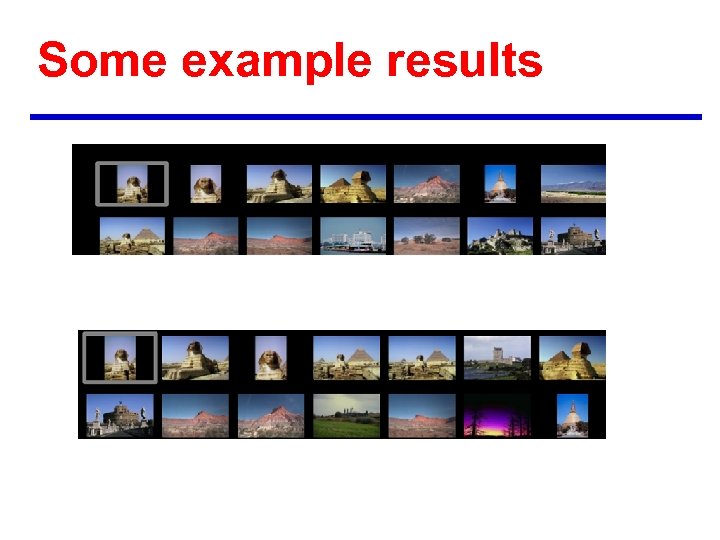 Some example results